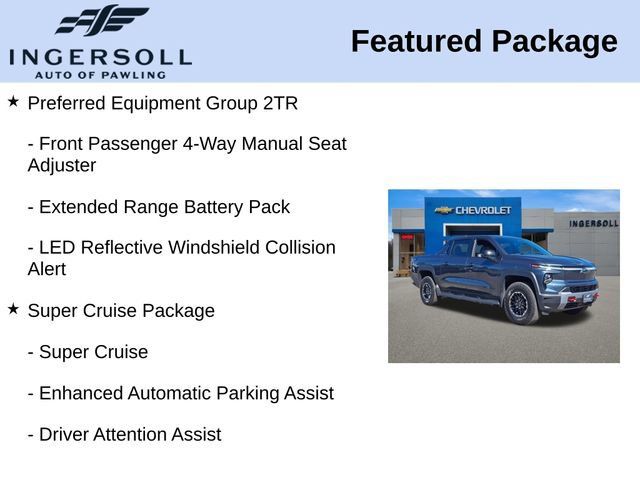 INGERSOLL
AUTO OF PAWLING

Featured Package

★ Preferred Equipment Group 2TR

- Front Passenger 4-Way Manual Seat Adjuster

- Extended Range Battery Pack

- LED Reflective Windshield Collision Alert

★ Super Cruise Package

- Super Cruise

- Enhanced Automatic Parking Assist

- Driver Attention Assist

CHEVROLET
INGERSOLL